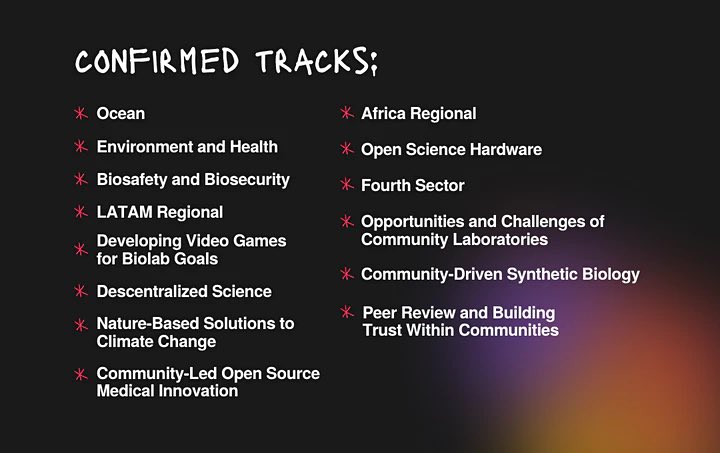 CONFIRMED TRACKS:

* Ocean
* Environment and Health
* Biosafety and Biosecurity
* LATAM Regional
* Developing Video Games for Biolab Goals
* Descentralized Science
* Nature-Based Solutions to Climate Change
* Community-Led Open Source Medical Innovation

* Africa Regional
* Open Science Hardware
* Fourth Sector
* Opportunities and Challenges of Community Laboratories
* Community-Driven Synthetic Biology
* Peer Review and Building Trust Within Communities